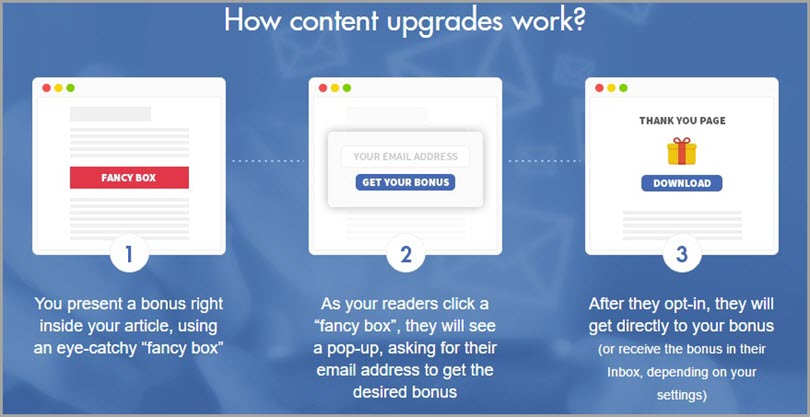 How content upgrades work?

FANCY BOX

1

You present a bonus right inside your article, using an eye-catchy “fancy box”

YOUR EMAIL ADDRESS

GET YOUR BONUS

2

As your readers click a “fancy box”, they will see a pop-up, asking for their email address to get the desired bonus

THANK YOU PAGE

DOWNLOAD

3

After they opt-in, they will get directly to your bonus (or receive the bonus in their Inbox, depending on your settings)